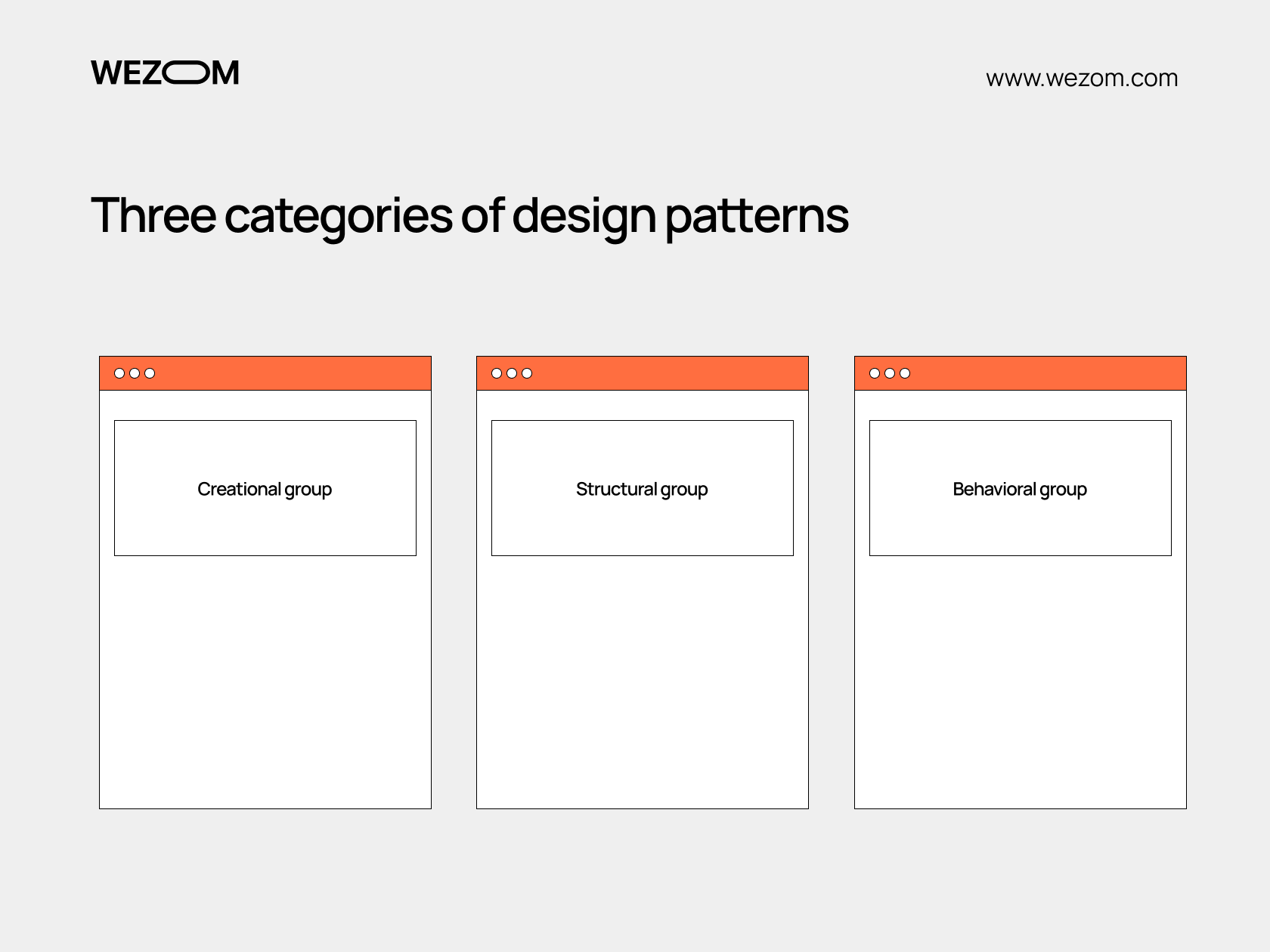 WEZOM

www.wezom.com

Three categories of design patterns

Creational group

Structural group

Behavioral group